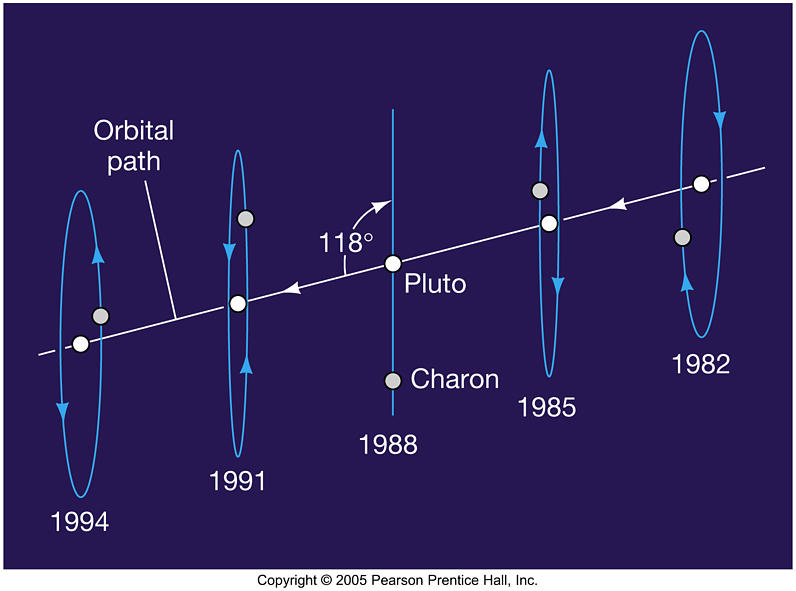 Orbital path

118°

Pluto

Charon

1994

1991

1988

1985

1982

Copyright © 2005 Pearson Prentice Hall, Inc.